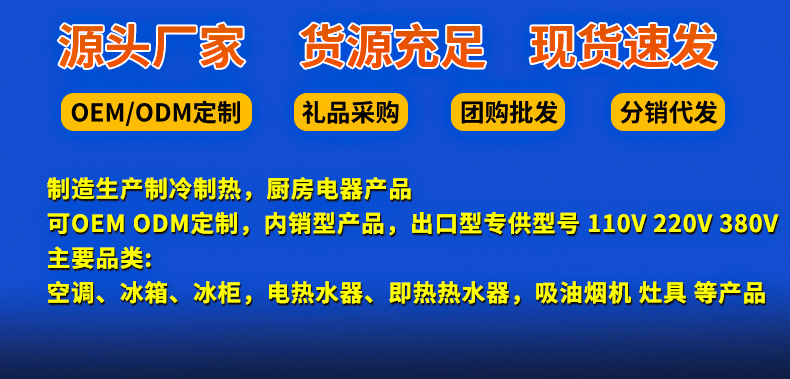 源头厂家　货源充足　现货速发

OEM/ODM定制　礼品采购　团购批发　分销代发

制造生产制冷制热，厨房电器产品
可OEM ODM定制，内销型产品，出口型专供型号 110V 220V 380V
主要品类:
空调、冰箱、冰柜，电热水器、即热热水器，吸油烟机 灶具 等产品